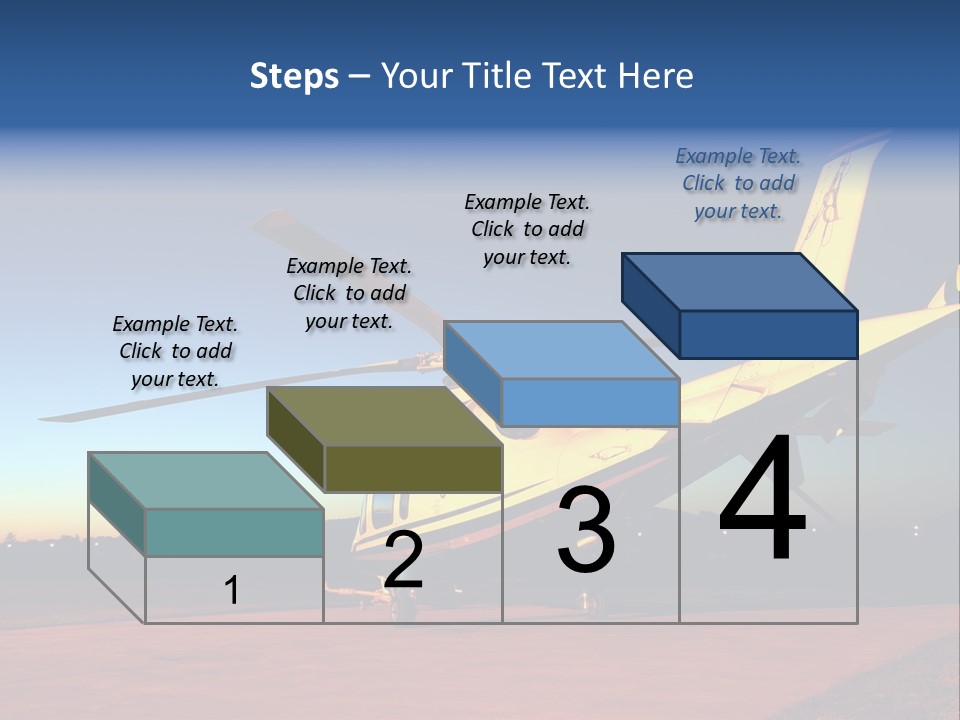 Steps – Your Title Text Here

Example Text. Click to add your text.

Example Text. Click to add your text.

Example Text. Click to add your text.

Example Text. Click to add your text.

1

2

3

4